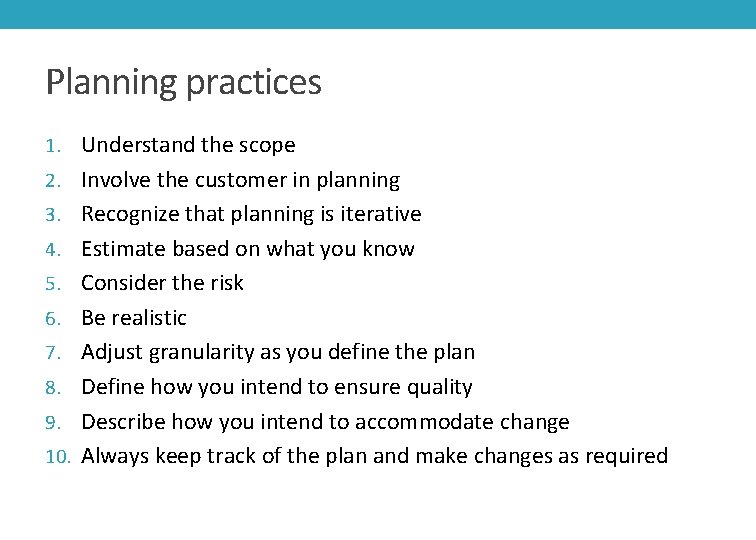 Planning practices

1. Understand the scope
2. Involve the customer in planning
3. Recognize that planning is iterative
4. Estimate based on what you know
5. Consider the risk
6. Be realistic
7. Adjust granularity as you define the plan
8. Define how you intend to ensure quality
9. Describe how you intend to accommodate change
10. Always keep track of the plan and make changes as required